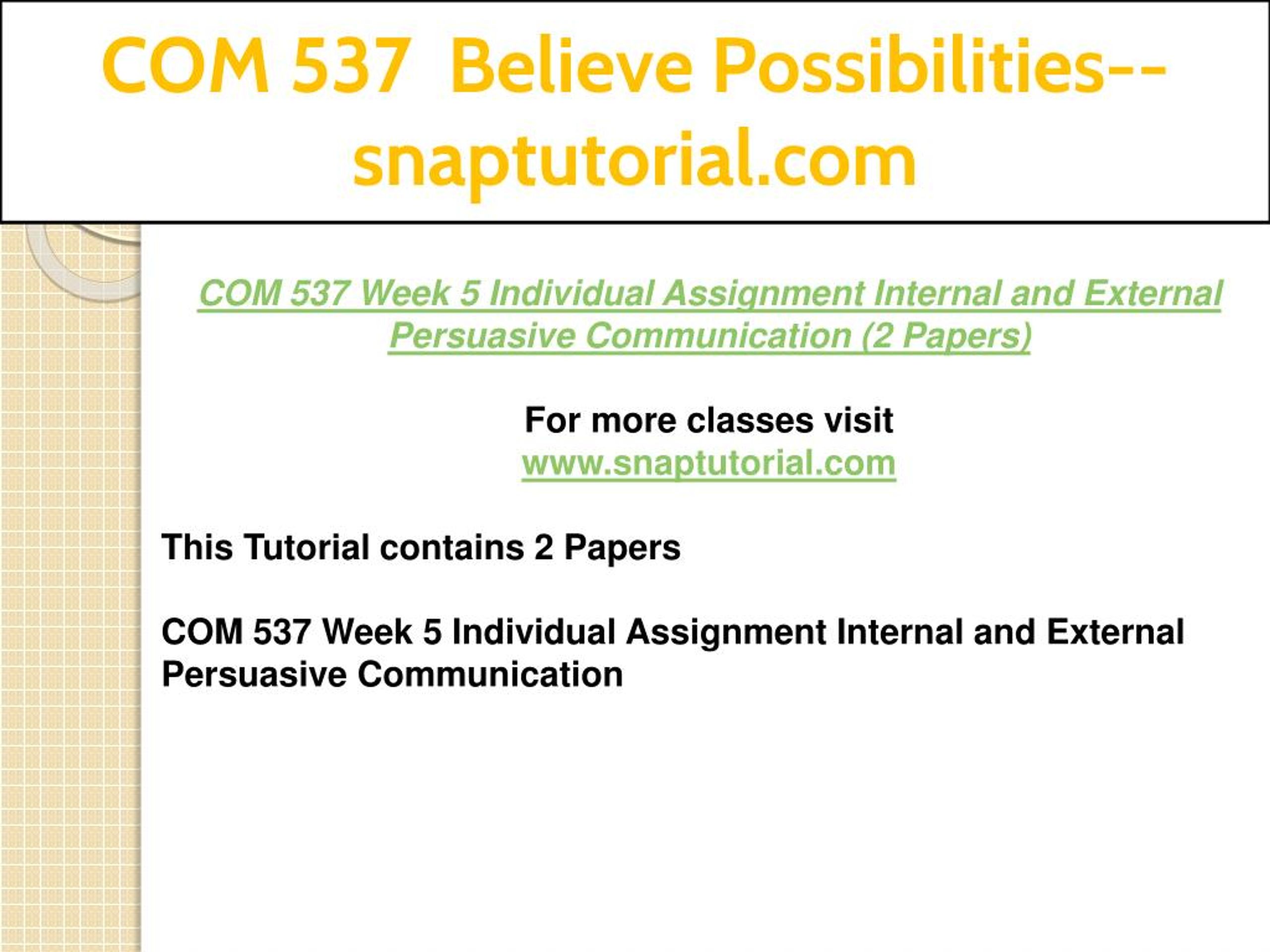 COM 537  Believe Possibilities--snaptutorial.com

COM 537 Week 5 Individual Assignment Internal and External Persuasive Communication (2 Papers)

For more classes visit
www.snaptutorial.com

This Tutorial contains 2 Papers

COM 537 Week 5 Individual Assignment Internal and External Persuasive Communication